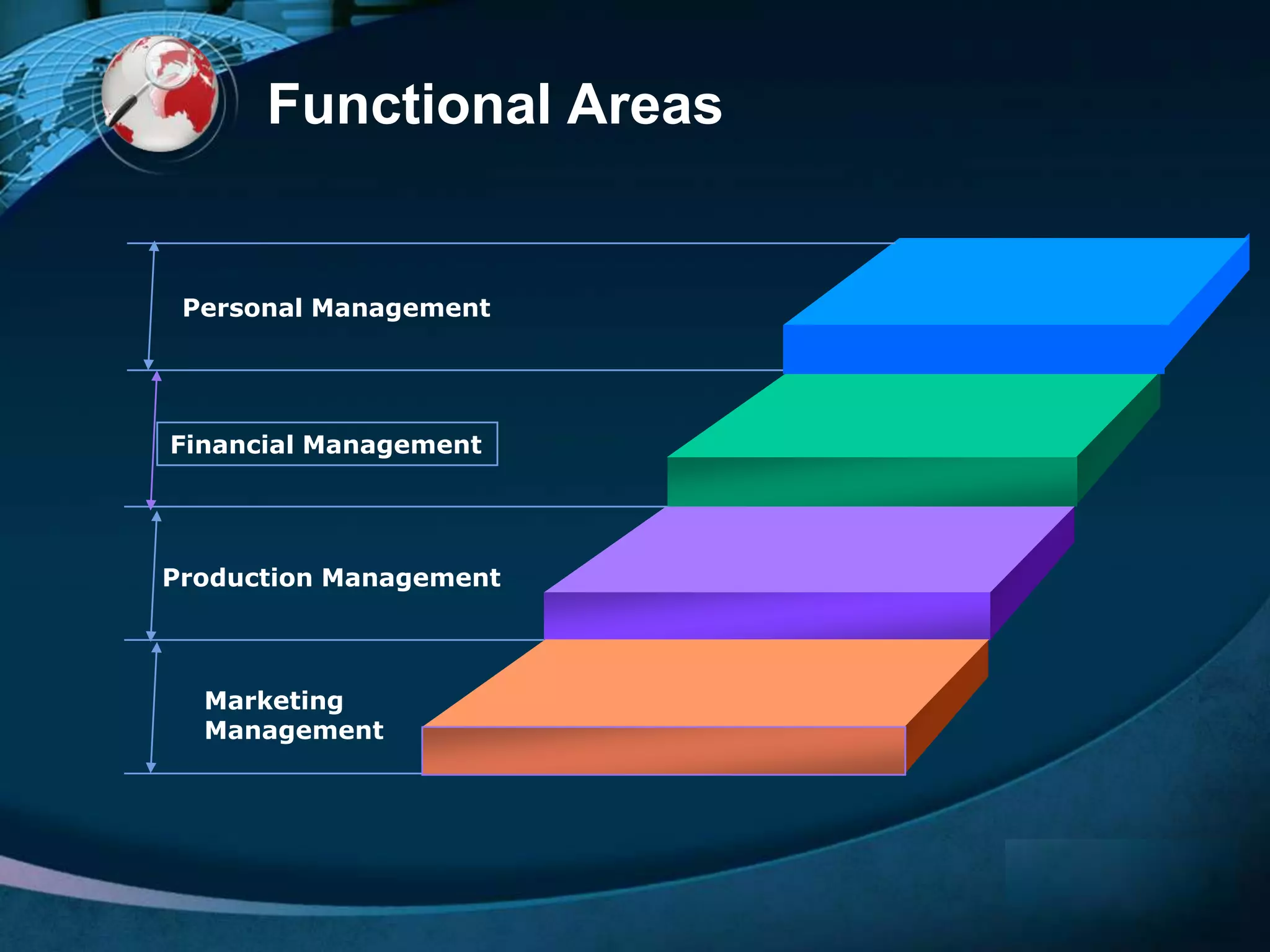 Functional Areas

Personal Management

Financial Management

Production Management

Marketing Management